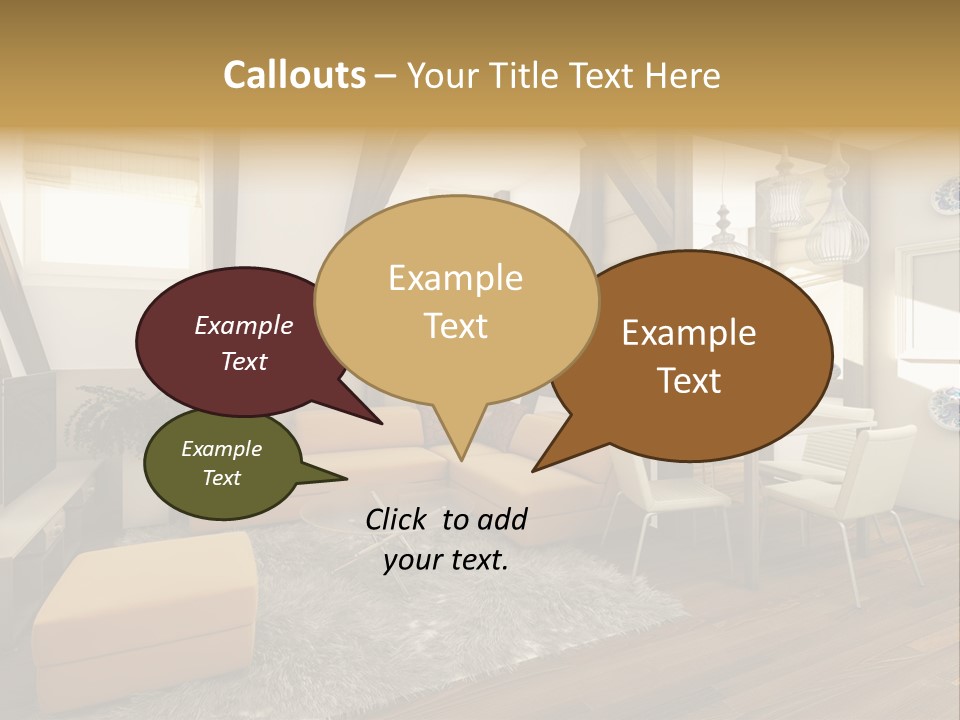 Callouts – Your Title Text Here

Example Text

Example Text

Example Text

Example Text

Click to add your text.